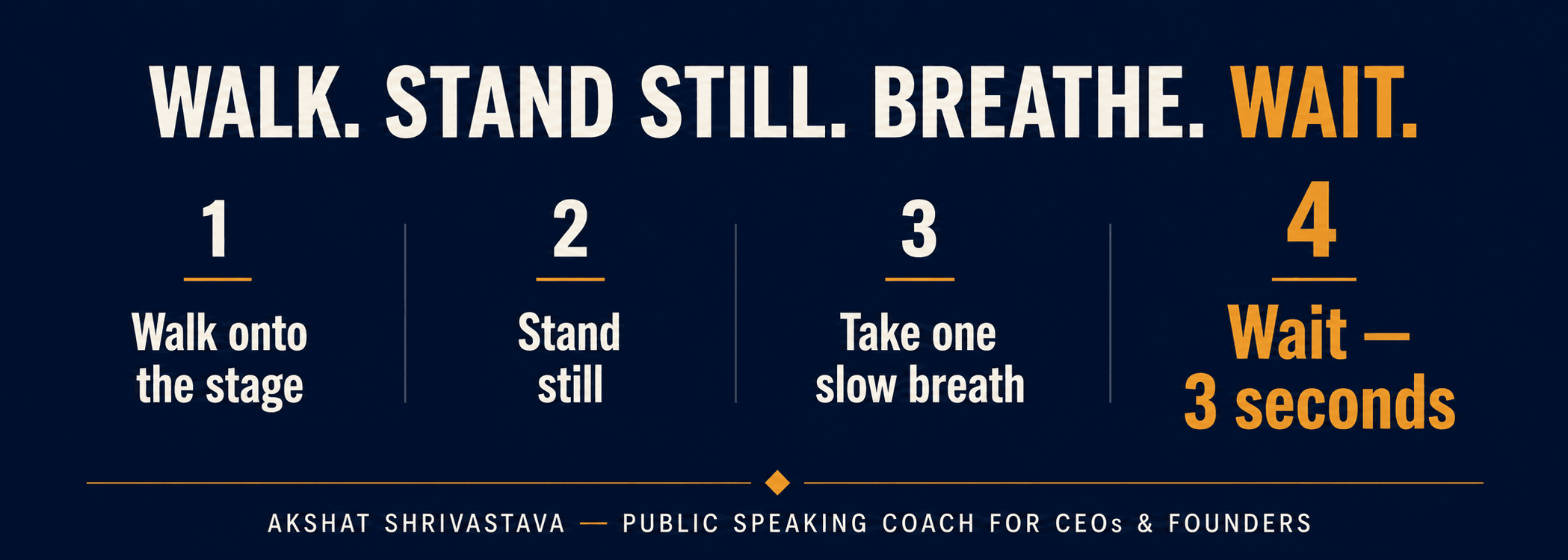 WALK. STAND STILL. BREATHE. WAIT.

1

Walk onto the stage

2

Stand still

3

Take one slow breath

4

Wait — 3 seconds

AKSHAT SHRIVASTAVA — PUBLIC SPEAKING COACH FOR CEOs & FOUNDERS